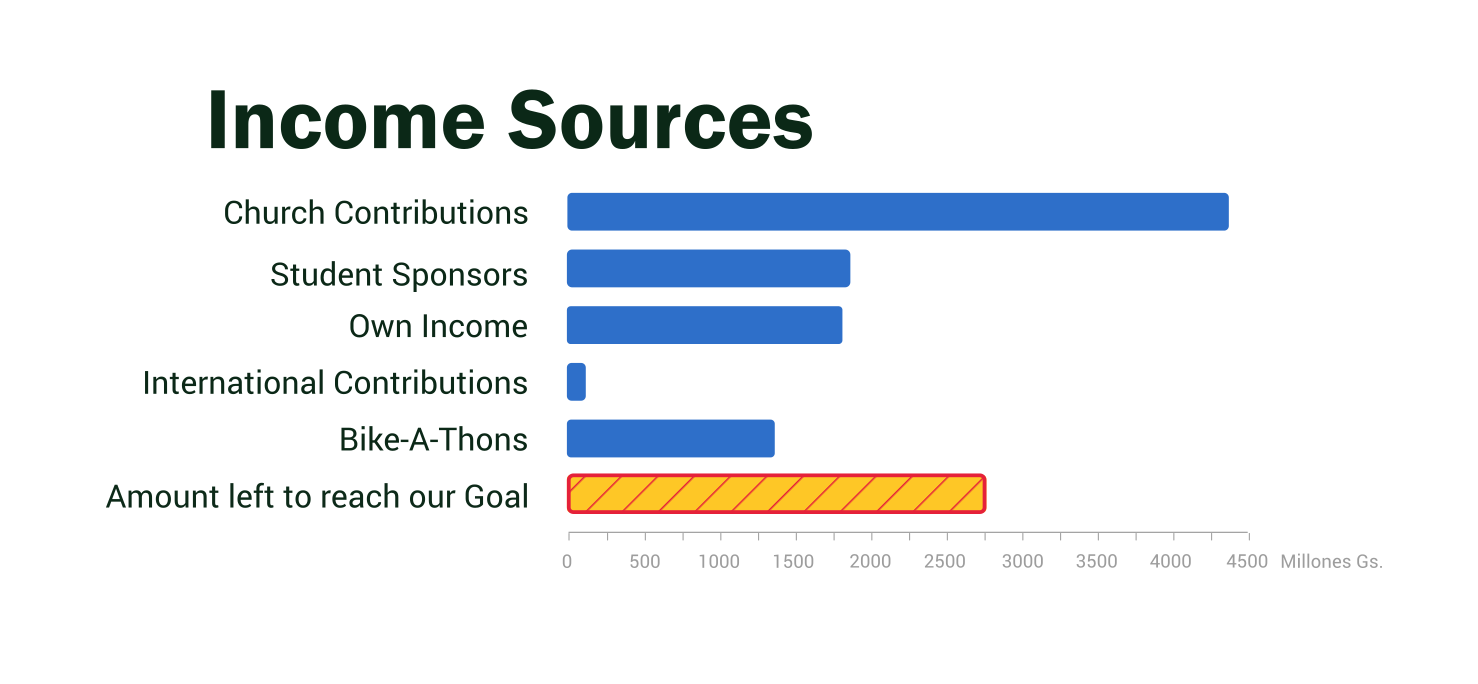 Income Sources

Church Contributions
Student Sponsors
Own Income
International Contributions
Bike-A-Thons
Amount left to reach our Goal

0 500 1000 1500 2000 2500 3000 3500 4000 4500 Millones Gs.